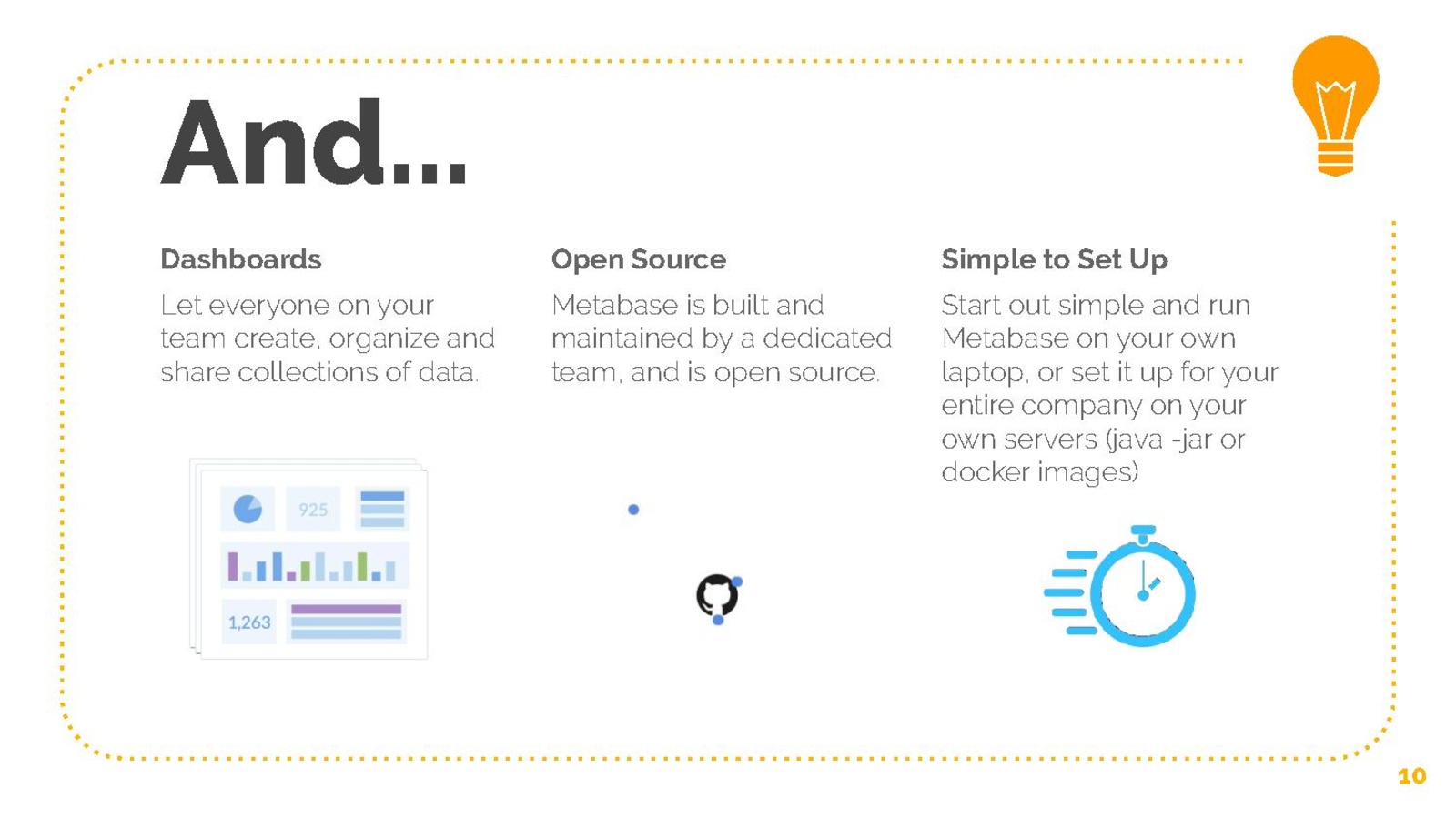 And...

Dashboards

Let everyone on your team create, organize and share collections of data.

925

1,263

Open Source

Metabase is built and maintained by a dedicated team, and is open source.

Simple to Set Up

Start out simple and run Metabase on your own laptop, or set it up for your entire company on your own servers (java -jar or docker images)

10